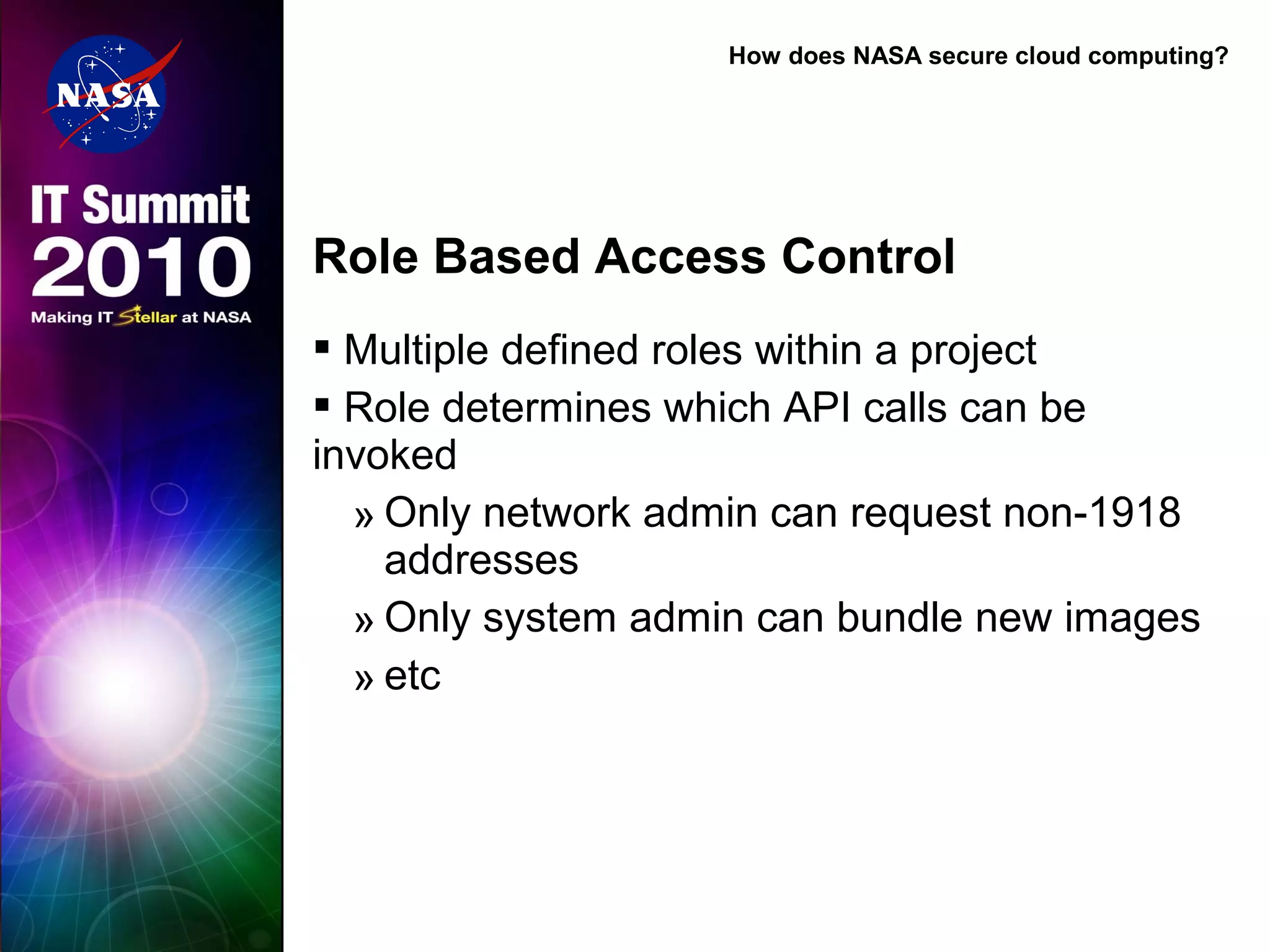 NASA

IT Summit 2010

Making IT Stellar at NASA

How does NASA secure cloud computing?

Role Based Access Control

▪ Multiple defined roles within a project

▪ Role determines which API calls can be invoked

» Only network admin can request non-1918 addresses

» Only system admin can bundle new images

» etc